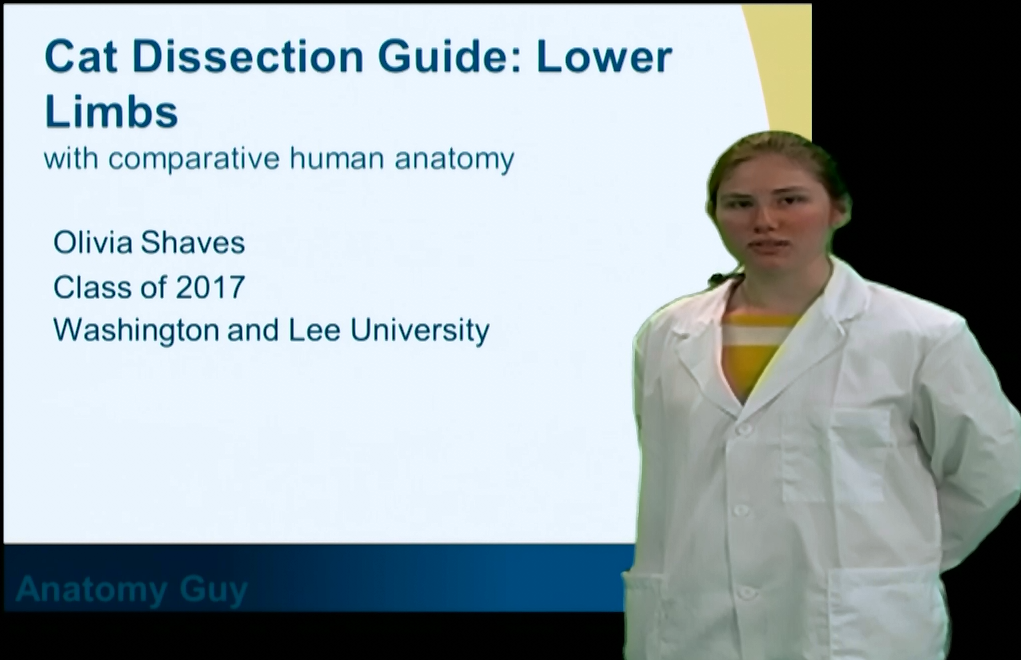 Cat Dissection Guide: Lower Limbs
with comparative human anatomy

Olivia Shaves
Class of 2017
Washington and Lee University

Anatomy Guy